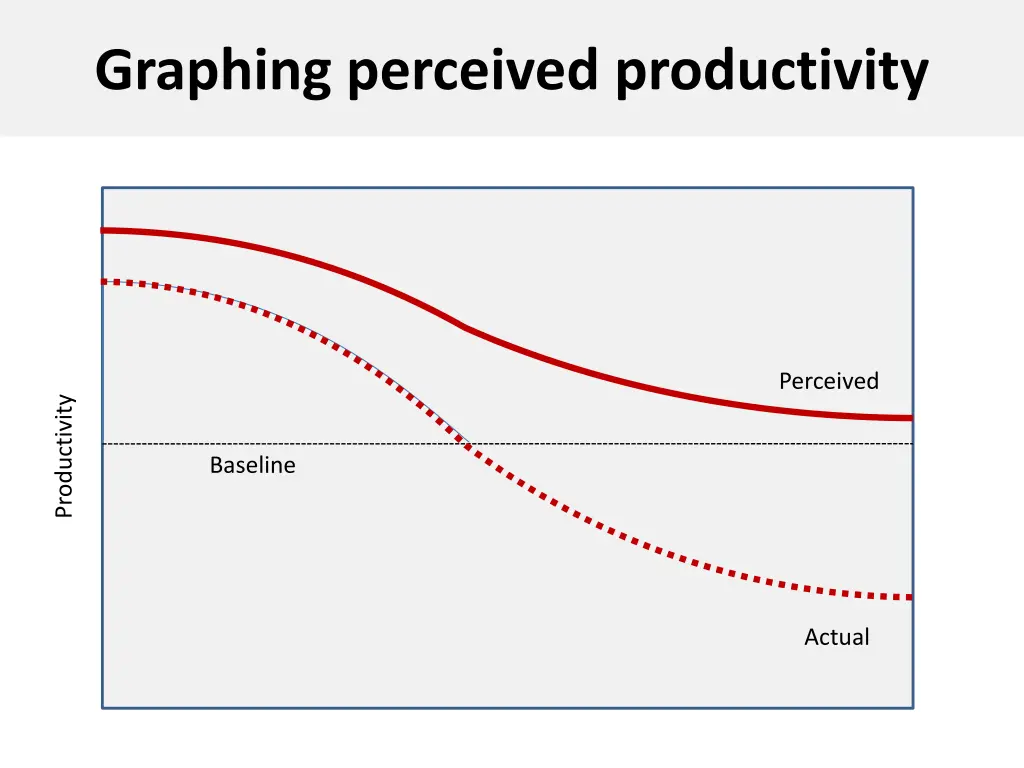 Graphing perceived productivity

Productivity

Perceived

Baseline

Actual